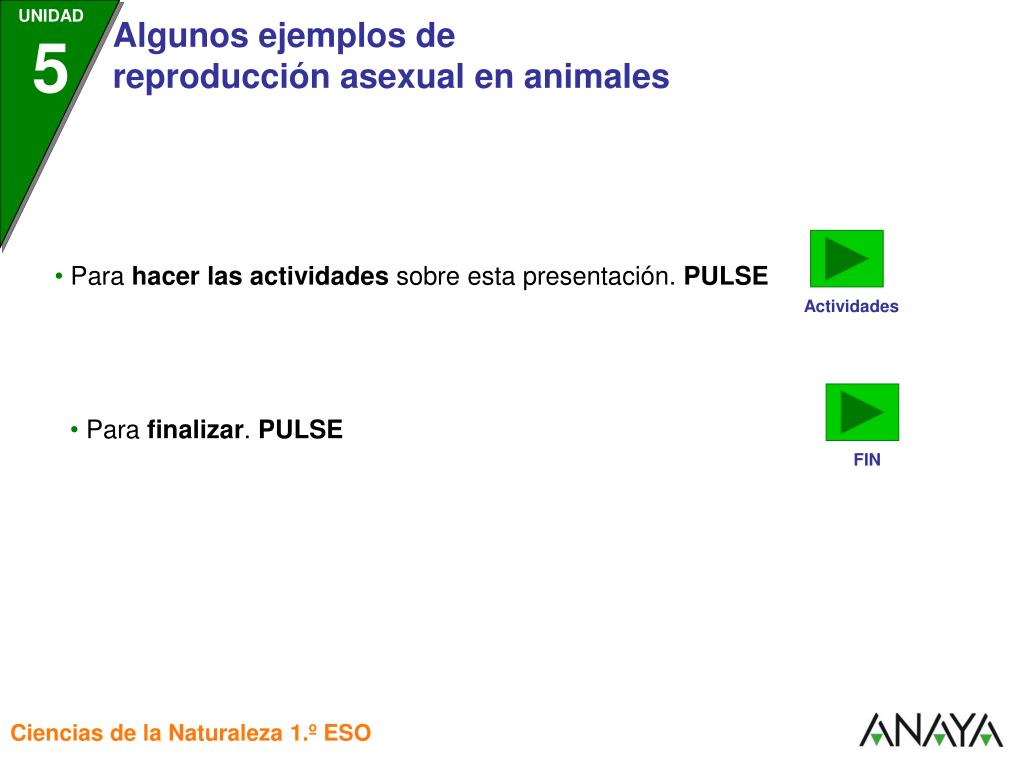 UNIDAD
5
Algunos ejemplos de reproducción asexual en animales

• Para hacer las actividades sobre esta presentación. PULSE

Actividades

• Para finalizar. PULSE

FIN

Ciencias de la Naturaleza 1.º ESO

ANAYA